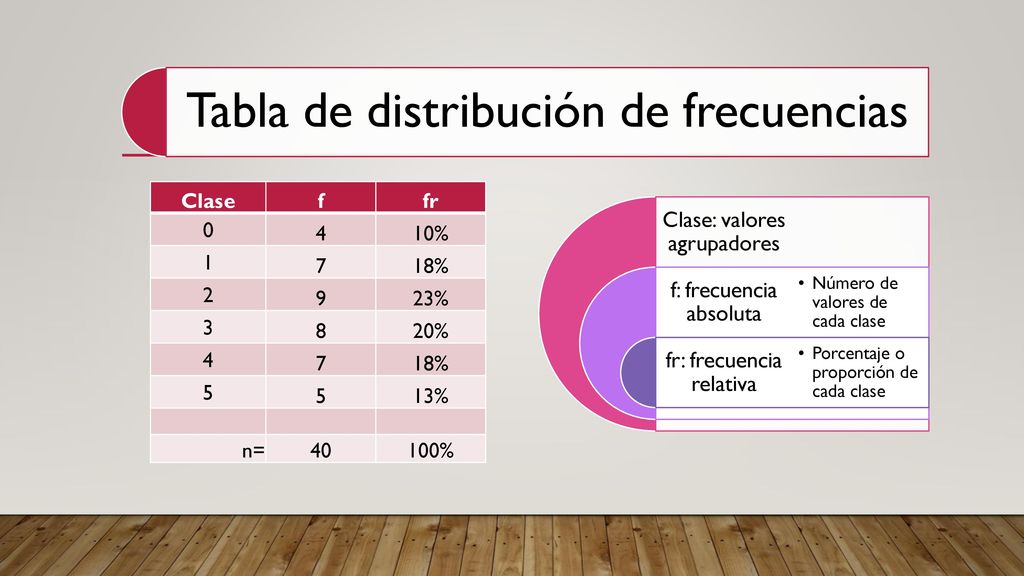 Tabla de distribución de frecuencias

| Clase | f | fr |
|---|---|---|
| 0 | 4 | 10% |
| 1 | 7 | 18% |
| 2 | 9 | 23% |
| 3 | 8 | 20% |
| 4 | 7 | 18% |
| 5 | 5 | 13% |
| | | |
| n= | 40 | 100% |

Clase: valores agrupadores

f: frecuencia absoluta
• Número de valores de cada clase

fr: frecuencia relativa
• Porcentaje o proporción de cada clase